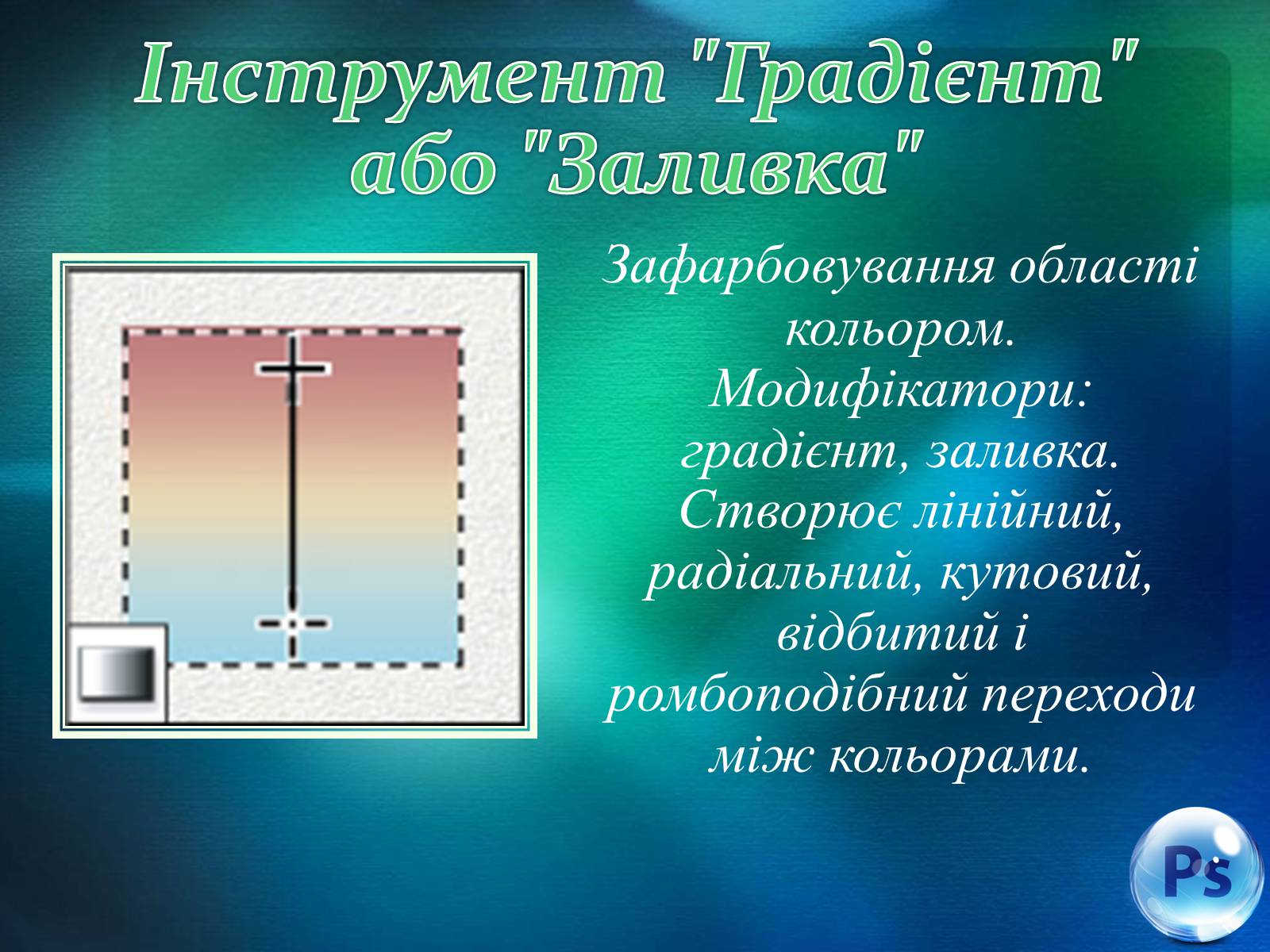 Інструмент "Градієнт" або "Заливка"

Зафарбовування області кольором. Модифікатори: градієнт, заливка. Створює лінійний, радіальний, кутовий, відбитий і ромбоподібний переходи між кольорами.

Ps